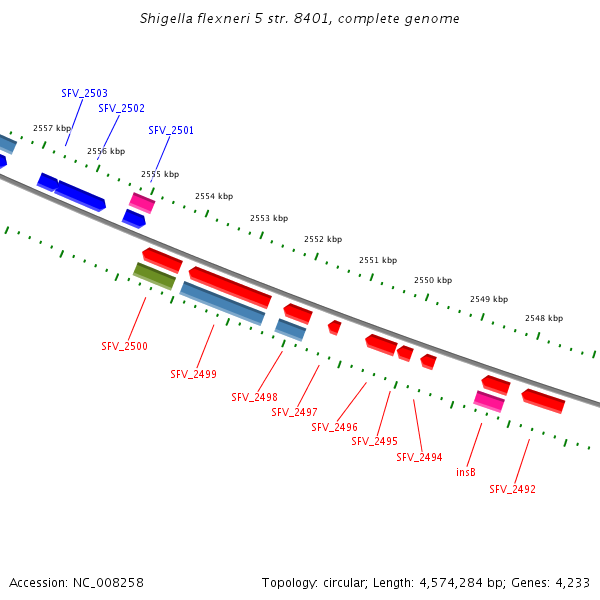 Shigella flexneri 5 str. 8401, complete genome

SFV_2503
SFV_2502
SFV_2501

2557 kbp
2556 kbp
2555 kbp
2554 kbp
2553 kbp
2552 kbp
2551 kbp
2550 kbp
2549 kbp
2548 kbp

SFV_2500
SFV_2499
SFV_2498
SFV_2497
SFV_2496
SFV_2495
SFV_2494
insB
SFV_2492

Accession: NC_008258

Topology: circular; Length: 4,574,284 bp; Genes: 4,233